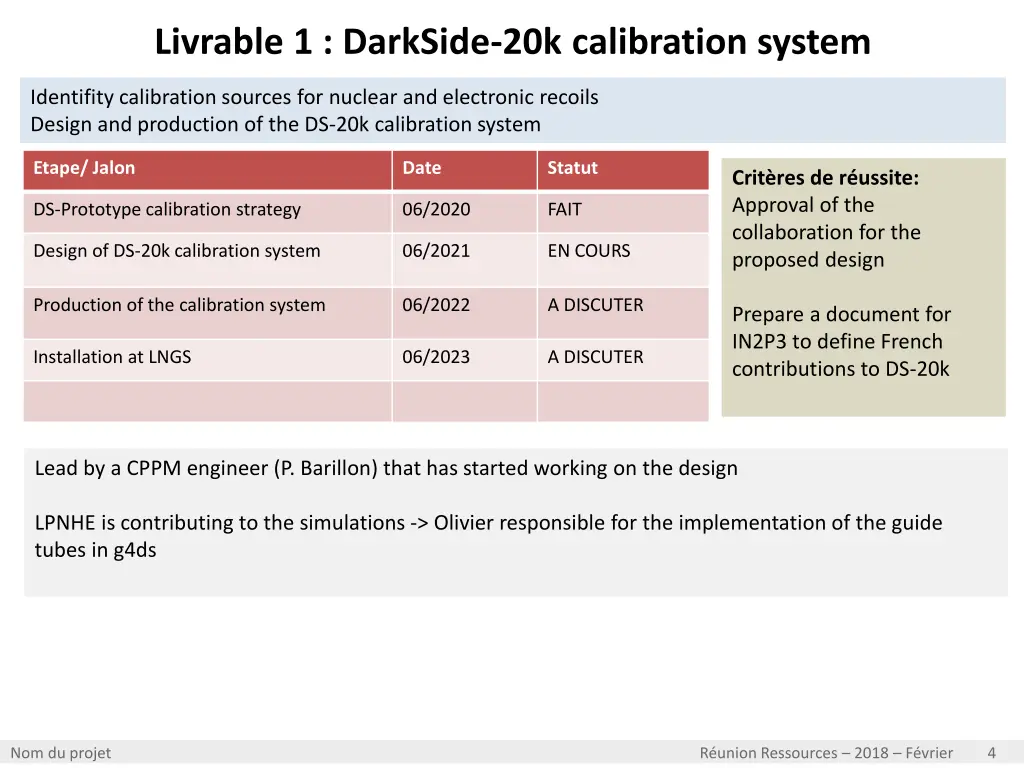 Livrable 1 : DarkSide-20k calibration system

Identifity calibration sources for nuclear and electronic recoils
Design and production of the DS-20k calibration system

| Etape/ Jalon | Date | Statut |
|---|---|---|
| DS-Prototype calibration strategy | 06/2020 | FAIT |
| Design of DS-20k calibration system | 06/2021 | EN COURS |
| Production of the calibration system | 06/2022 | A DISCUTER |
| Installation at LNGS | 06/2023 | A DISCUTER |
| | | |

Critères de réussite:
Approval of the collaboration for the proposed design

Prepare a document for IN2P3 to define French contributions to DS-20k

Lead by a CPPM engineer (P. Barillon) that has started working on the design

LPNHE is contributing to the simulations -> Olivier responsible for the implementation of the guide tubes in g4ds

Nom du projet

Réunion Ressources – 2018 – Février

4